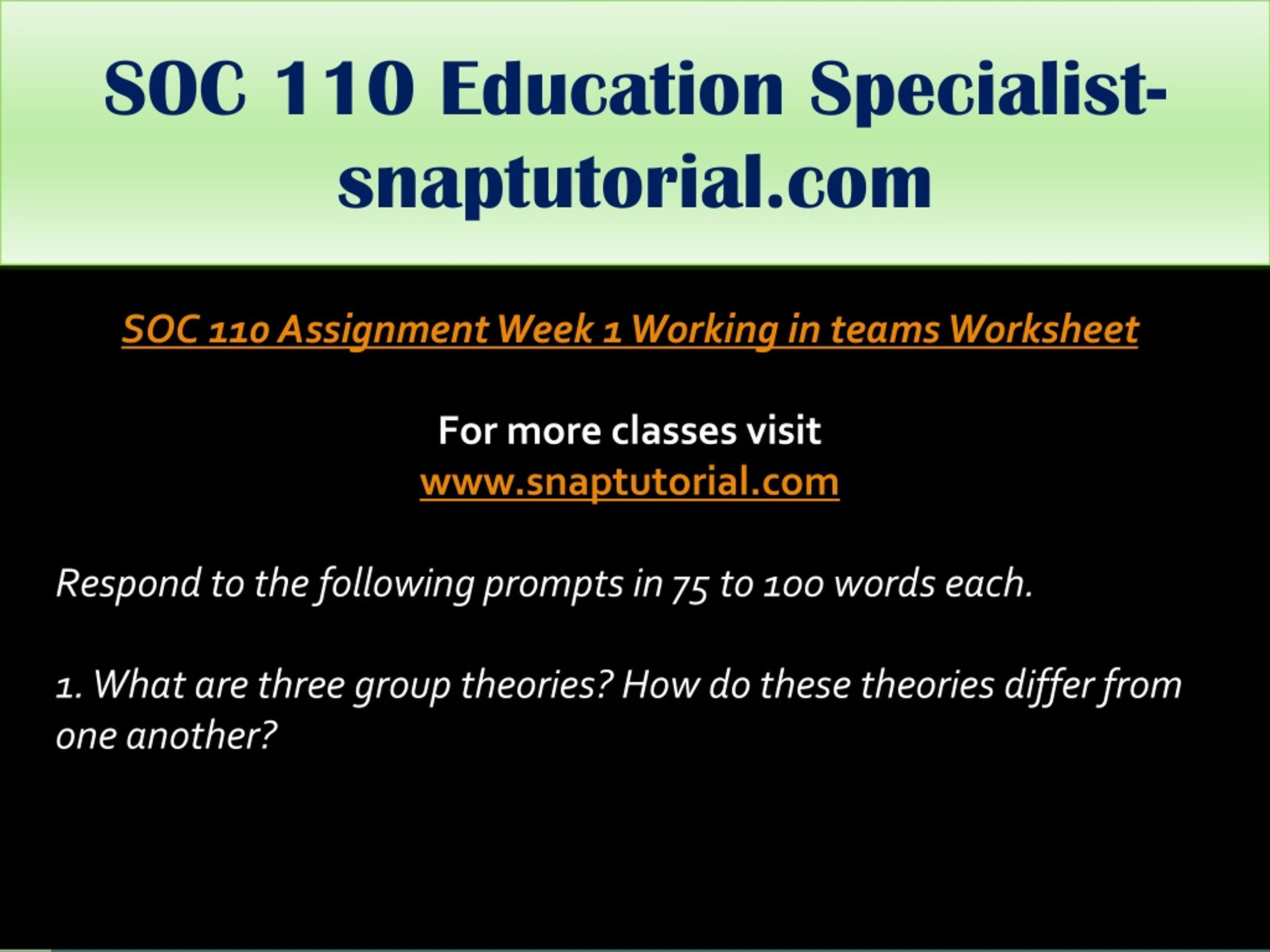 SOC 110 Education Specialist-snaptutorial.com

SOC 110 Assignment Week 1 Working in teams Worksheet

For more classes visit
www.snaptutorial.com

Respond to the following prompts in 75 to 100 words each.

1. What are three group theories? How do these theories differ from one another?